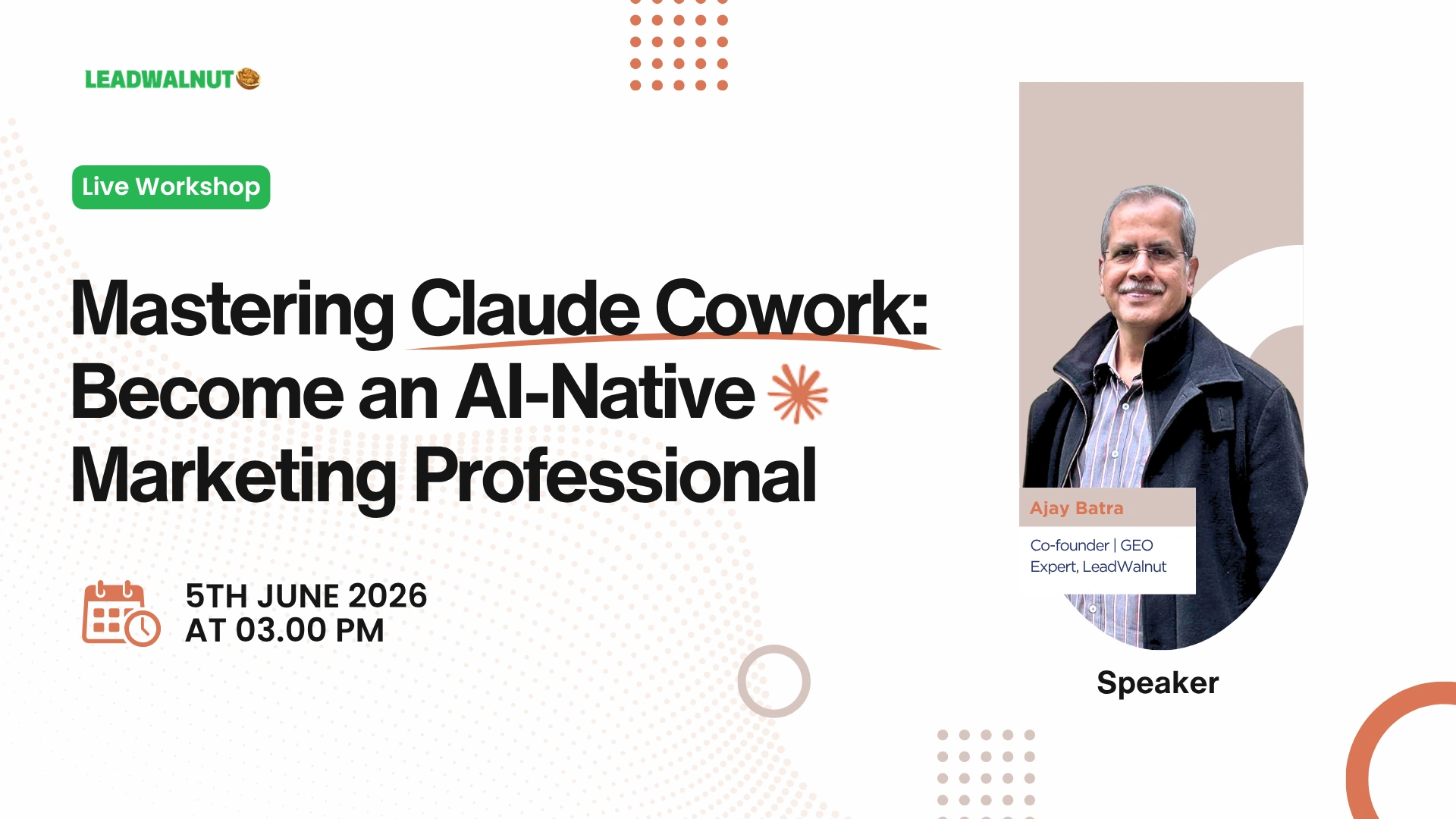 LEADWALNUT

Live Workshop

Mastering Claude Cowork: Become an AI-Native Marketing Professional

5TH JUNE 2026
AT 03.00 PM

Ajay Batra

Co-founder | GEO Expert, LeadWalnut

Speaker